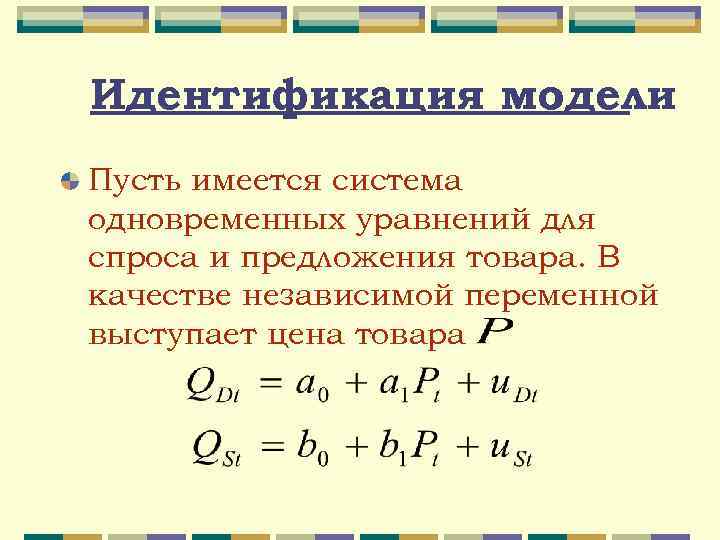 Идентификация модели

Пусть имеется система одновременных уравнений для спроса и предложения товара. В качестве независимой переменной выступает цена товара $P$

$Q_{Dt} = a_0 + a_1 P_t + u_{Dt}$

$Q_{St} = b_0 + b_1 P_t + u_{St}$